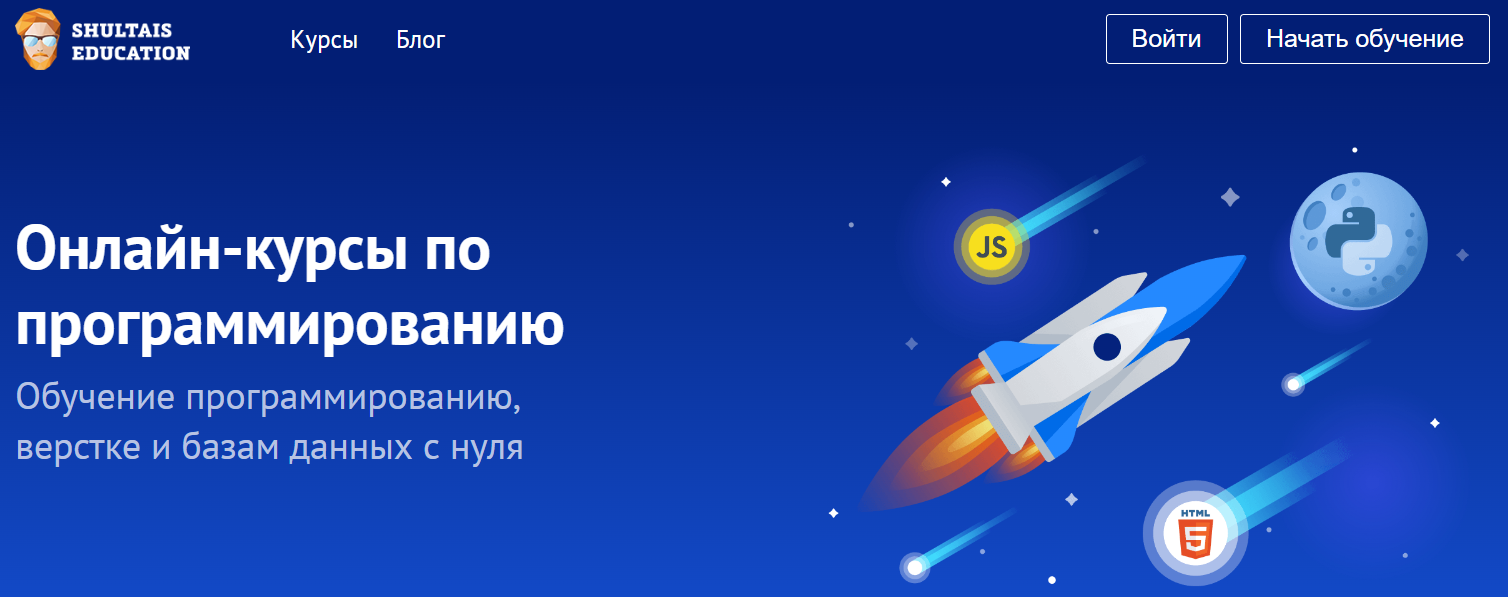 SHULTAIS EDUCATION

Курсы Блог

Войти Начать обучение

Онлайн-курсы по программированию

Обучение программированию, верстке и базам данных с нуля

JS

HTML
5